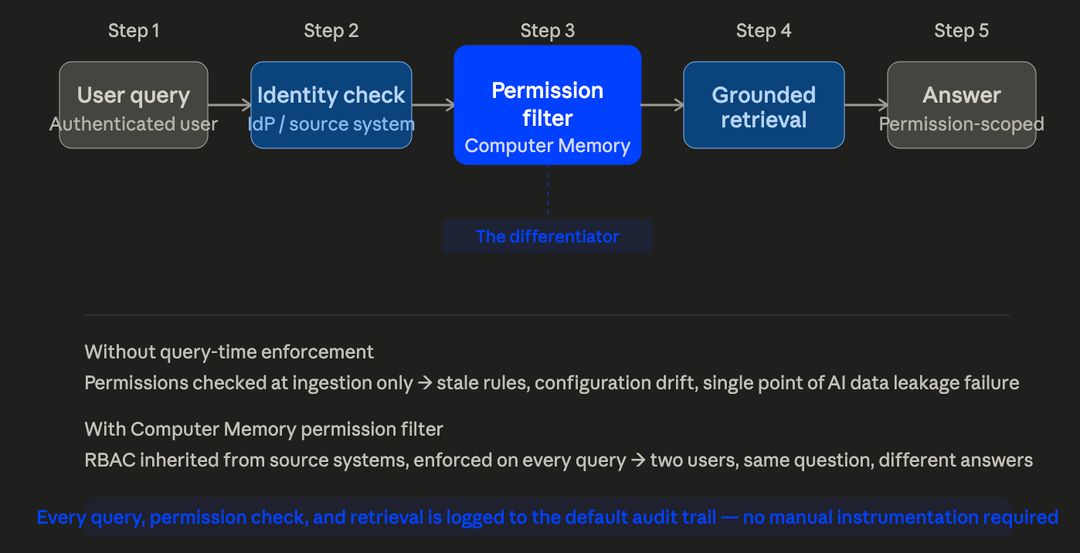 Step 1
User query
Authenticated user

Step 2
Identity check
IdP / source system

Step 3
Permission filter
Computer Memory

The differentiator

Step 4
Grounded retrieval

Step 5
Answer
Permission-scoped

Without query-time enforcement
Permissions checked at ingestion only → stale rules, configuration drift, single point of AI data leakage failure

With Computer Memory permission filter
RBAC inherited from source systems, enforced on every query → two users, same question, different answers

Every query, permission check, and retrieval is logged to the default audit trail — no manual instrumentation required